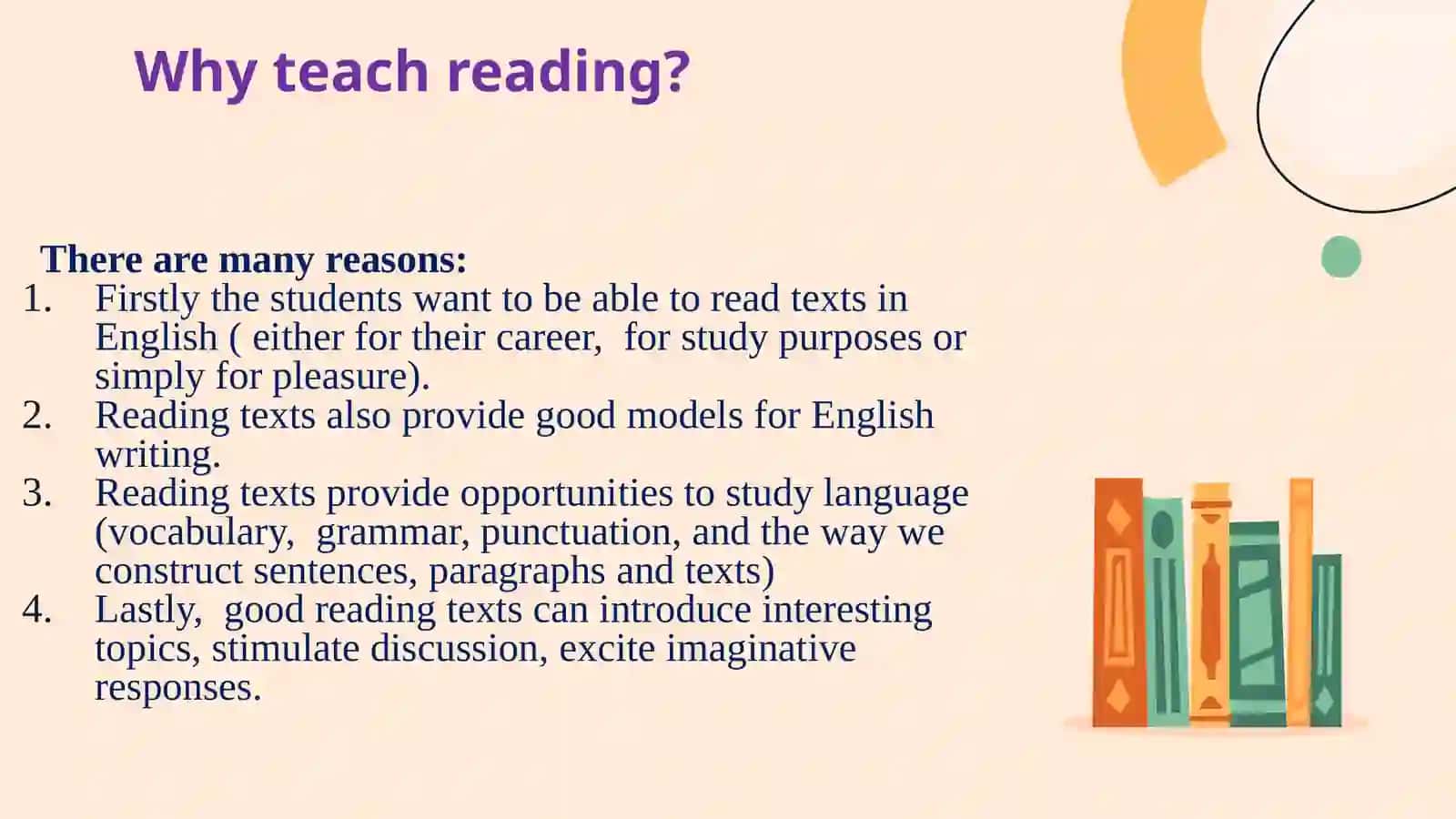 Why teach reading?

There are many reasons:
1. Firstly the students want to be able to read texts in English ( either for their career, for study purposes or simply for pleasure).
2. Reading texts also provide good models for English writing.
3. Reading texts provide opportunities to study language (vocabulary, grammar, punctuation, and the way we construct sentences, paragraphs and texts)
4. Lastly, good reading texts can introduce interesting topics, stimulate discussion, excite imaginative responses.